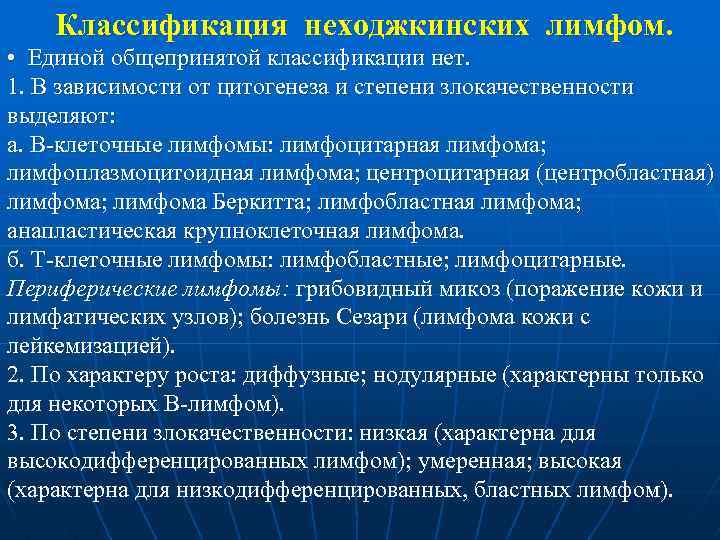 Классификация неходжкинских лимфом.

• Единой общепринятой классификации нет.

1. В зависимости от цитогенеза и степени злокачественности выделяют:

а. В-клеточные лимфомы: лимфоцитарная лимфома; лимфоплазмоцитоидная лимфома; центроцитарная (центробластная) лимфома; лимфома Беркитта; лимфобластная лимфома; анапластическая крупноклеточная лимфома.

б. Т-клеточные лимфомы: лимфобластные; лимфоцитарные.

Периферические лимфомы: грибовидный микоз (поражение кожи и лимфатических узлов); болезнь Сезари (лимфома кожи с лейкемизацией).

2. По характеру роста: диффузные; нодулярные (характерны только для некоторых В-лимфом).

3. По степени злокачественности: низкая (характерна для высокодифференцированных лимфом); умеренная; высокая (характерна для низкодифференцированных, бластных лимфом).